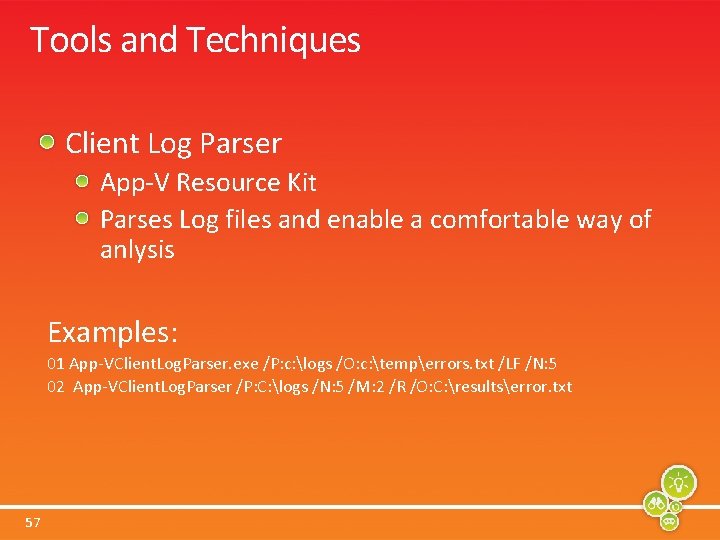 Tools and Techniques

Client Log Parser

App-V Resource Kit

Parses Log files and enable a comfortable way of anlysis

Examples:

01 App-VClientLogParser.exe /P:c:\logs /O:c:\temp\errors.txt /LF /N:5

02 App-VClientLogParser /P:C:\logs /N:5 /M:2 /R /O:C:\results\error.txt

57